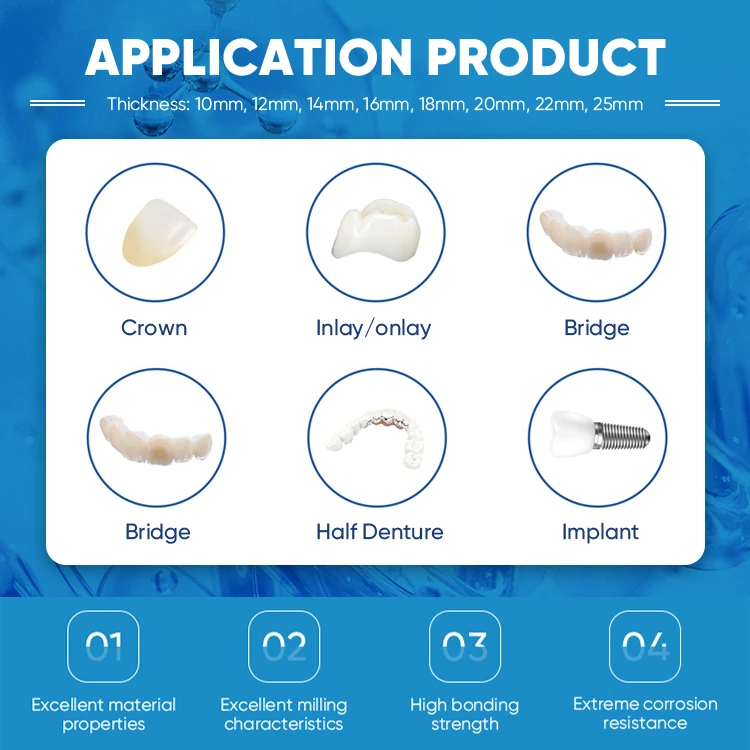 APPLICATION PRODUCT

Thickness: 10mm, 12mm, 14mm, 16mm, 18mm, 20mm, 22mm, 25mm

Crown

Inlay/onlay

Bridge

Bridge

Half Denture

Implant

01

Excellent material properties

02

Excellent milling characteristics

03

High bonding strength

04

Extreme corrosion resistance